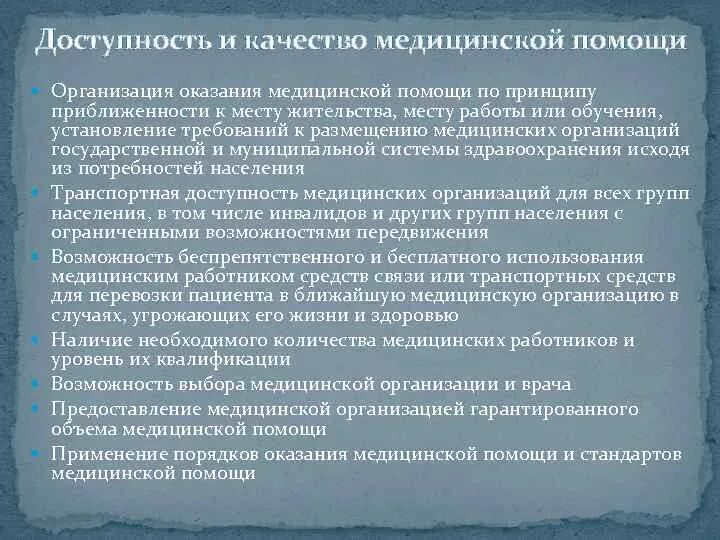 Доступность и качество медицинской помощи

Организация оказания медицинской помощи по принципу приближенности к месту жительства, месту работы или обучения, установление требований к размещению медицинских организаций государственной и муниципальной системы здравоохранения исходя из потребностей населения

Транспортная доступность медицинских организаций для всех групп населения, в том числе инвалидов и других групп населения с ограниченными возможностями передвижения

Возможность беспрепятственного и бесплатного использования медицинским работником средств связи или транспортных средств для перевозки пациента в ближайшую медицинскую организацию в случаях, угрожающих его жизни и здоровью

Наличие необходимого количества медицинских работников и уровень их квалификации

Возможность выбора медицинской организации и врача

Предоставление медицинской организацией гарантированного объема медицинской помощи

Применение порядков оказания медицинской помощи и стандартов медицинской помощи